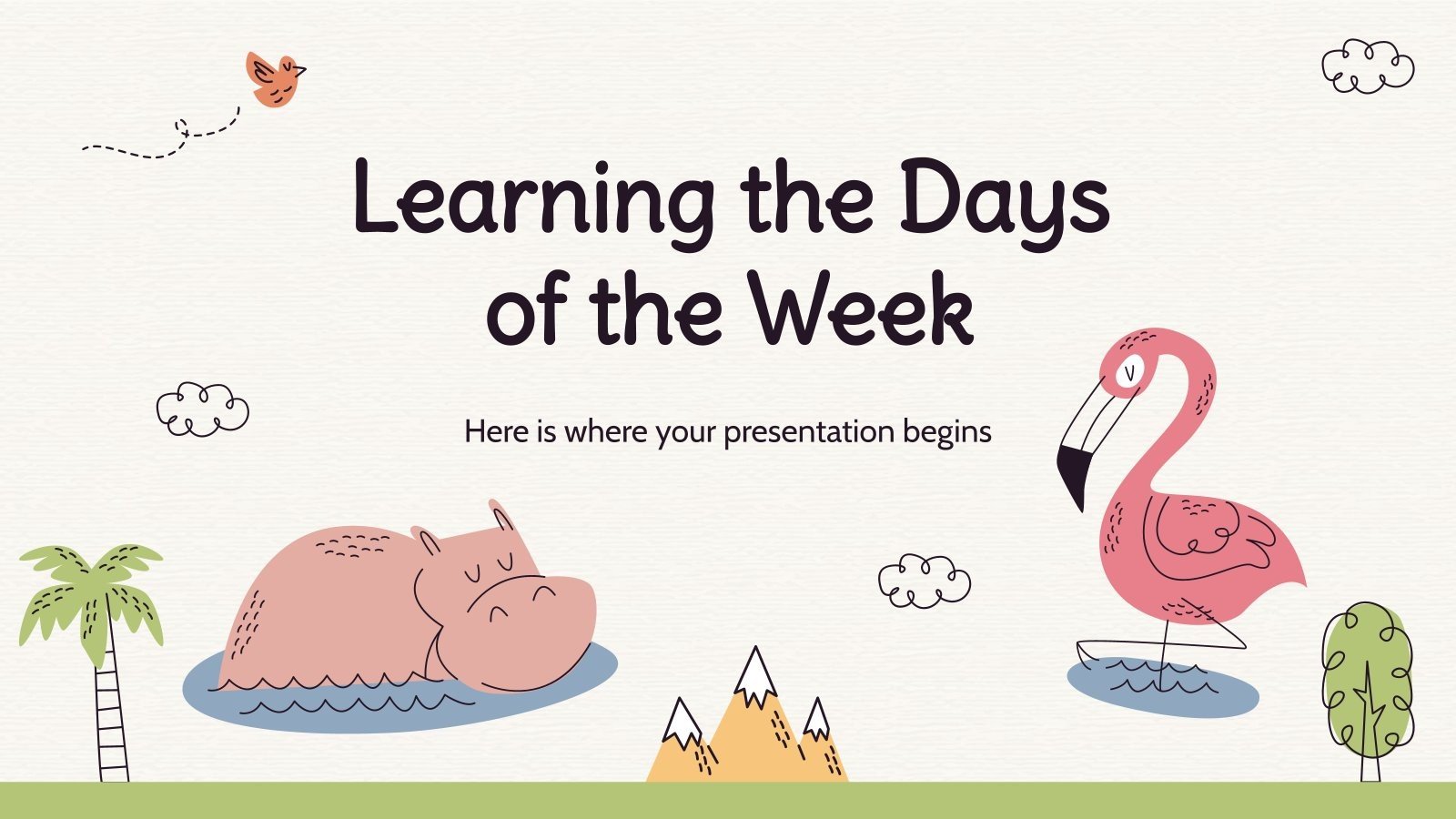 Learning the Days of the Week

Here is where your presentation begins